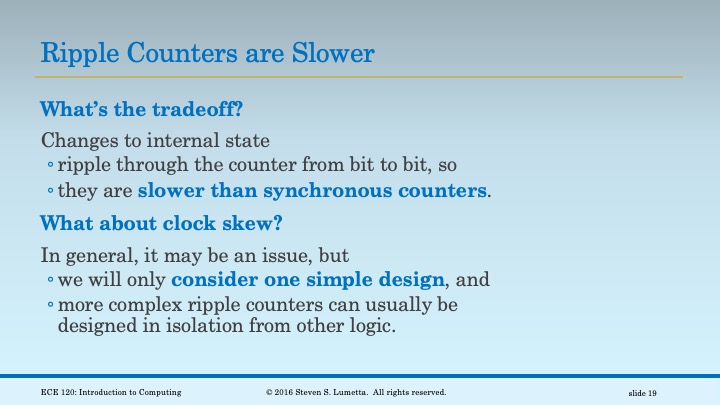 Ripple Counters are Slower

What's the tradeoff?

Changes to internal state
◦ ripple through the counter from bit to bit, so
◦ they are slower than synchronous counters.

What about clock skew?

In general, it may be an issue, but
◦ we will only consider one simple design, and
◦ more complex ripple counters can usually be designed in isolation from other logic.

ECE 120: Introduction to Computing © 2016 Steven S. Lumetta. All rights reserved. slide 19